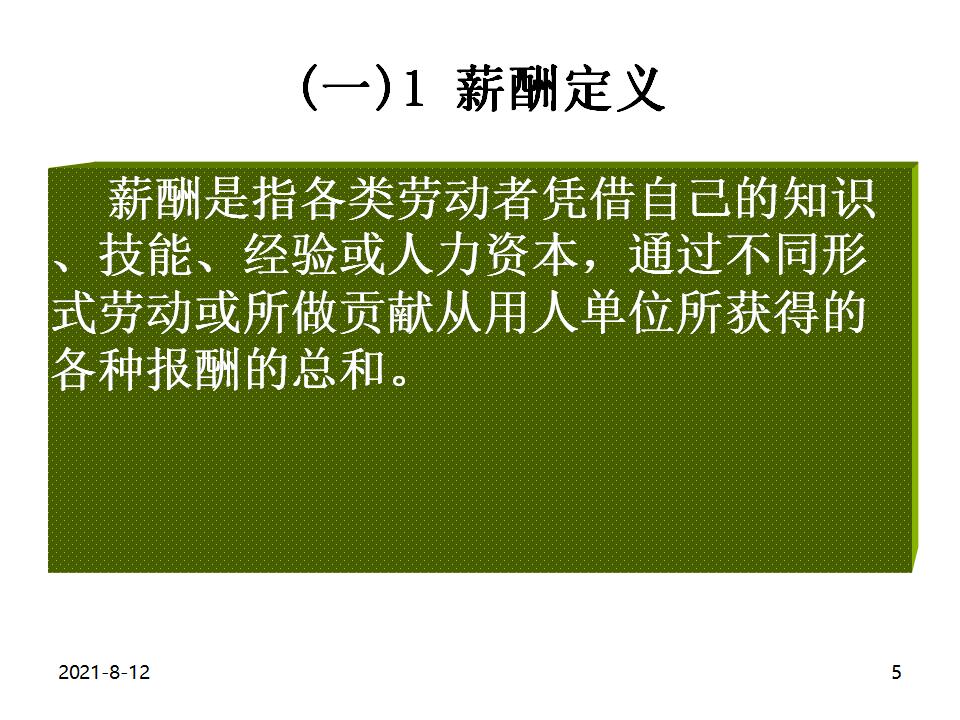 (一)1 薪酬定义

薪酬是指各类劳动者凭借自己的知识、技能、经验或人力资本，通过不同形式劳动或所做贡献从用人单位所获得的各种报酬的总和。

2021-8-12

5